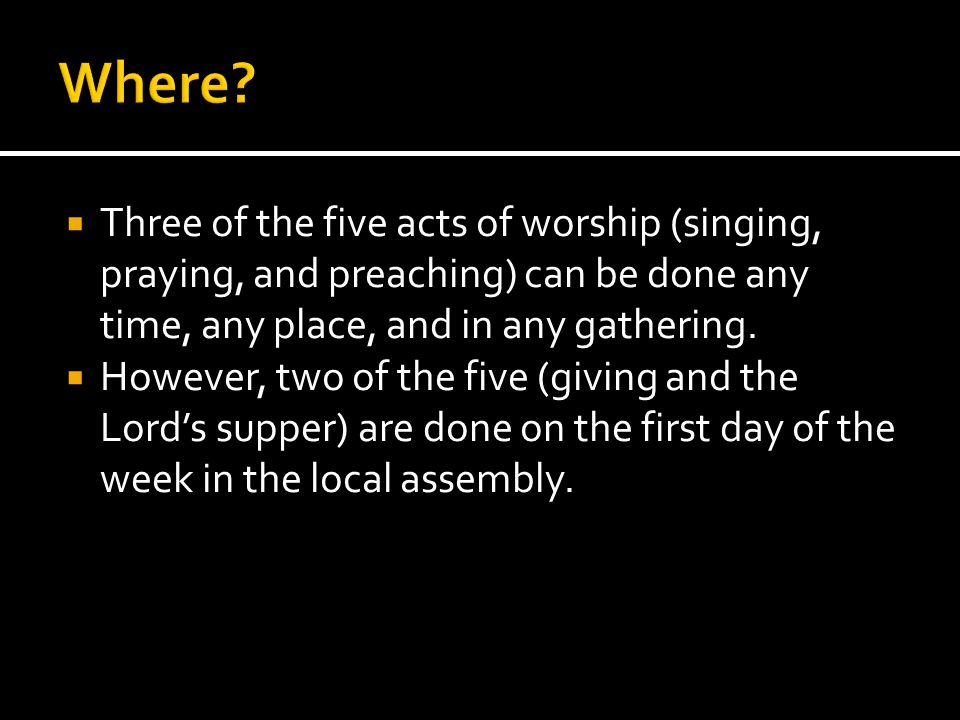 Where?

▪ Three of the five acts of worship (singing, praying, and preaching) can be done any time, any place, and in any gathering.
▪ However, two of the five (giving and the Lord’s supper) are done on the first day of the week in the local assembly.